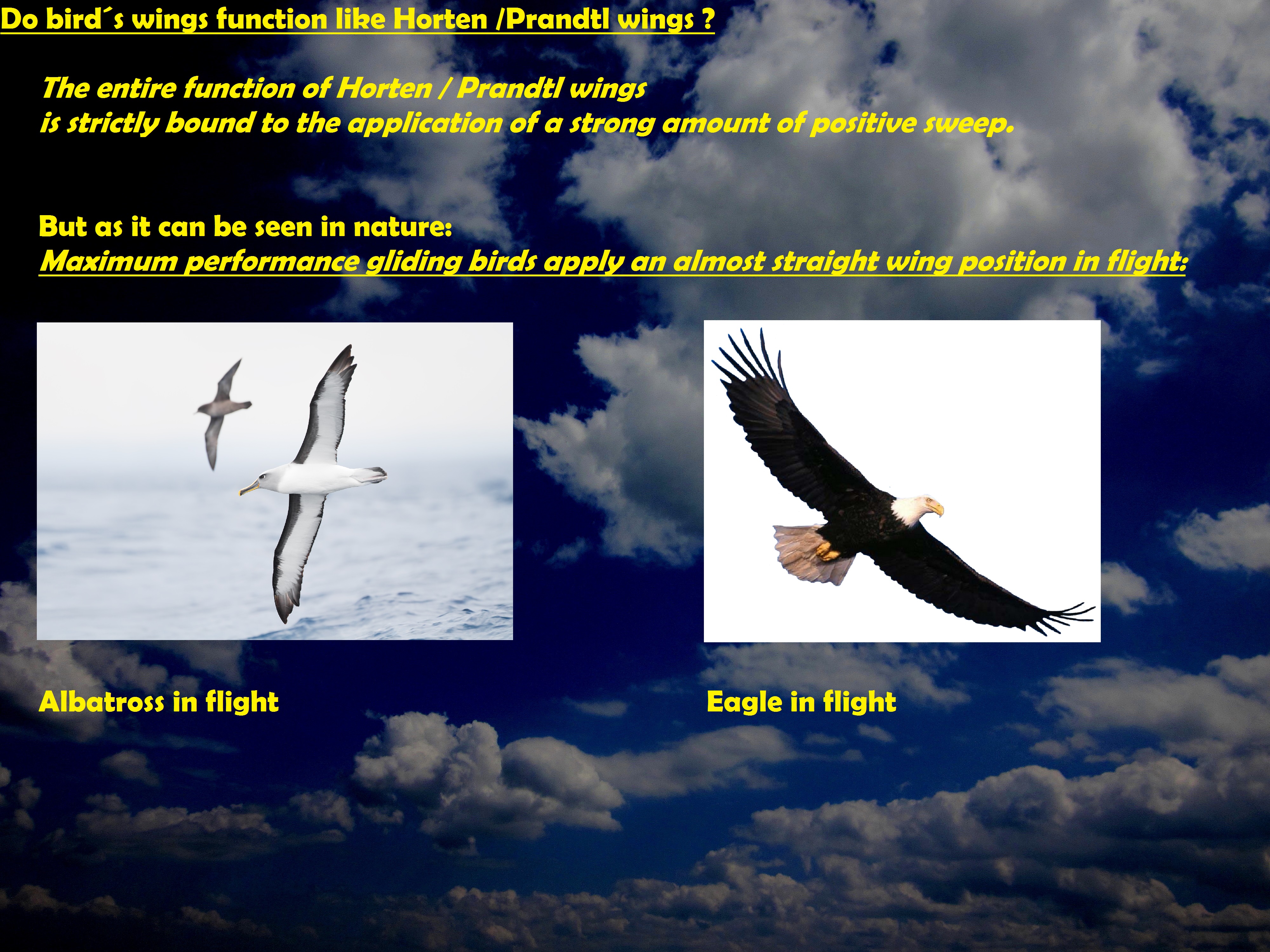 Do bird´s wings function like Horten /Prandtl wings ?

The entire function of Horten / Prandtl wings is strictly bound to the application of a strong amount of positive sweep.

But as it can be seen in nature:
Maximum performance gliding birds apply an almost straight wing position in flight:

Albatross in flight

Eagle in flight